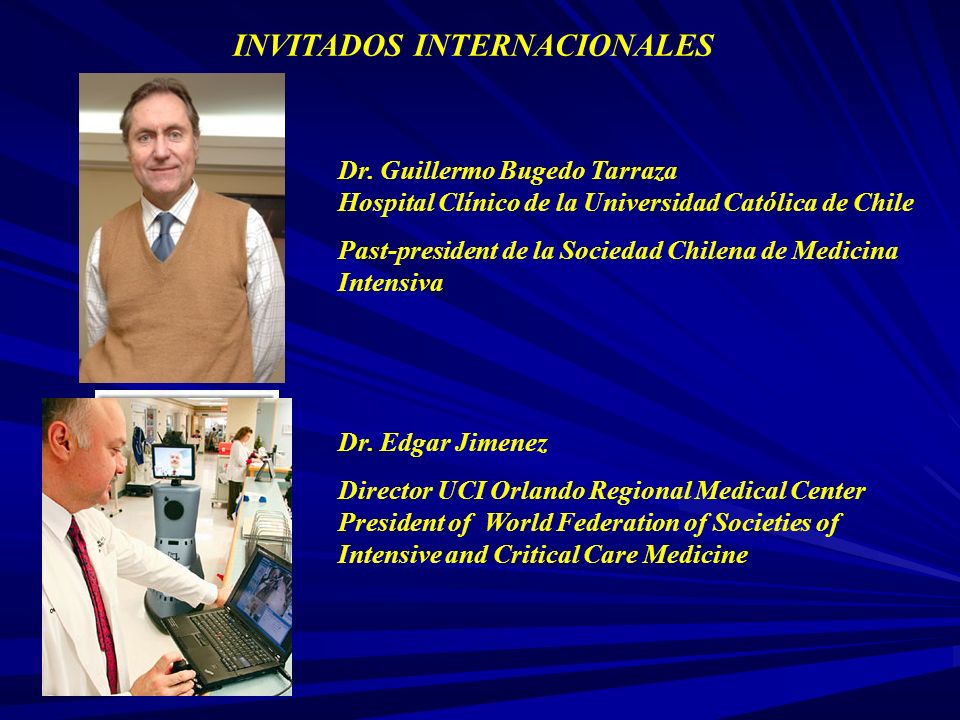 INVITADOS INTERNACIONALES

Dr. Guillermo Bugedo Tarraza
Hospital Clínico de la Universidad Católica de Chile

Past-president de la Sociedad Chilena de Medicina Intensiva

Dr. Edgar Jimenez

Director UCI Orlando Regional Medical Center
President of World Federation of Societies of Intensive and Critical Care Medicine